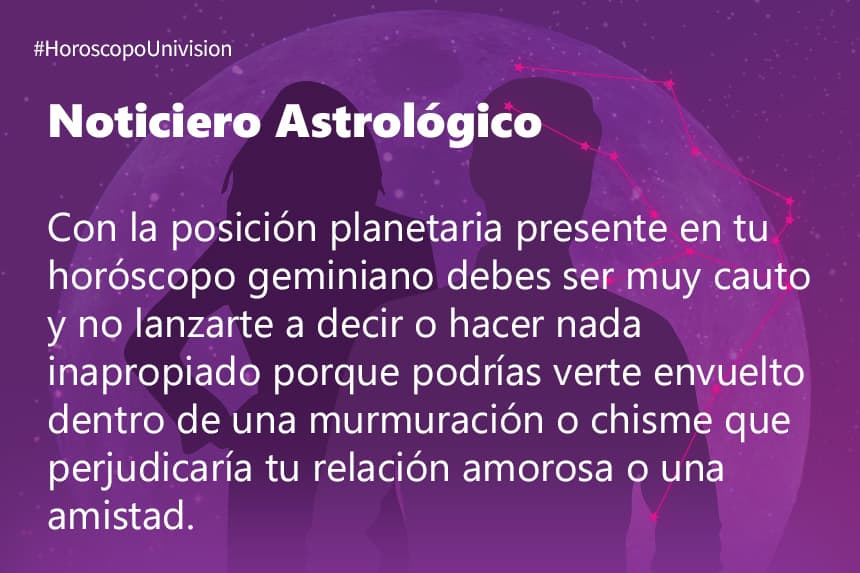 #HoroscopoUnivision

Noticiero Astrológico

Con la posición planetaria presente en tu horóscopo geminiano debes ser muy cauto y no lanzarte a decir o hacer nada inapropiado porque podrías verte envuelto dentro de una murmuración o chisme que perjudicaría tu relación amorosa o una amistad.